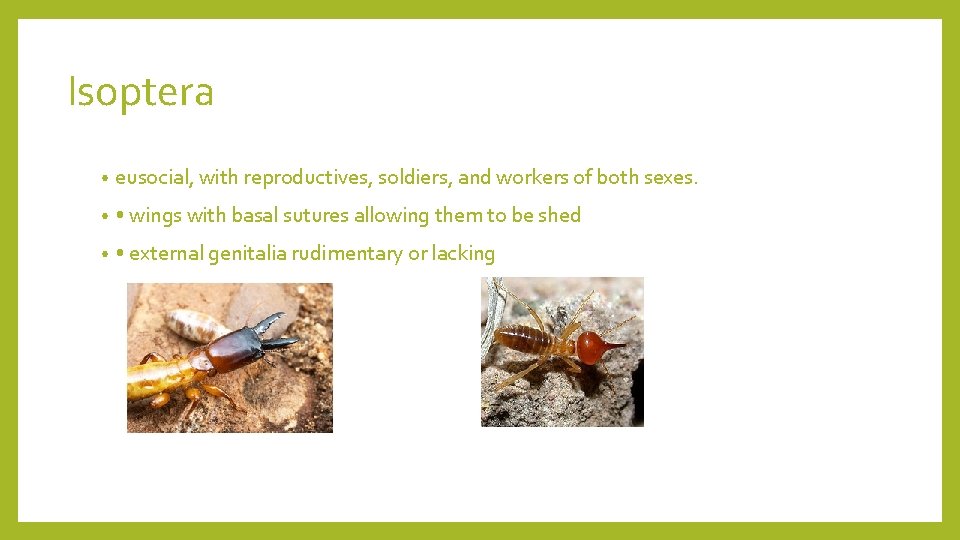 Isoptera

• eusocial, with reproductives, soldiers, and workers of both sexes.

• • wings with basal sutures allowing them to be shed

• • external genitalia rudimentary or lacking